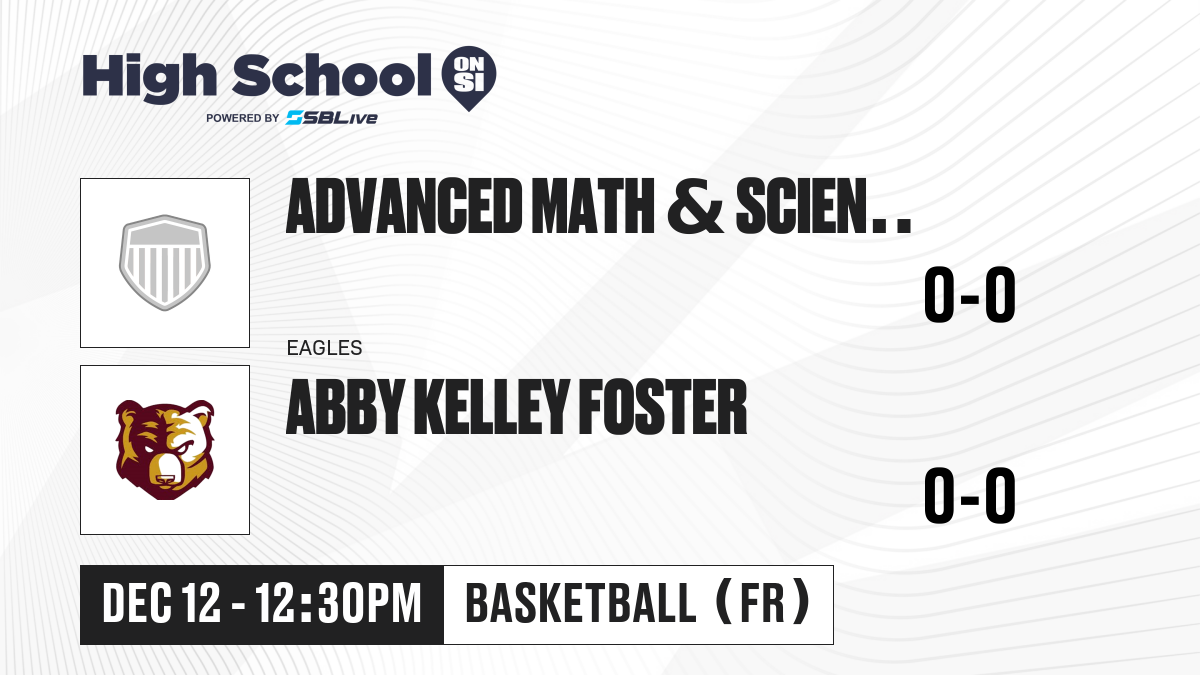 High School ON SI
POWERED BY SBLive

ADVANCED MATH & SCIEN..

0-0

EAGLES
ABBY KELLEY FOSTER

0-0

DEC 12 - 12:30PM
BASKETBALL (FR)